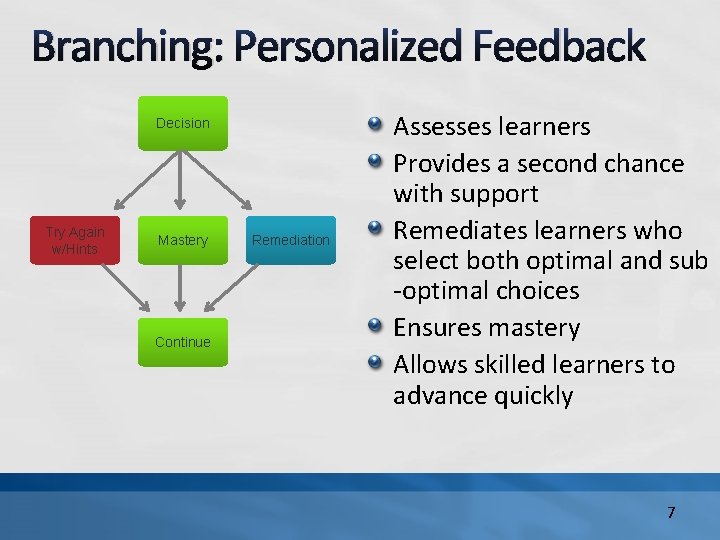 Branching: Personalized Feedback

Decision

Try Again w/Hints

Mastery

Remediation

Continue

Assesses learners

Provides a second chance with support

Remediates learners who select both optimal and sub -optimal choices

Ensures mastery

Allows skilled learners to advance quickly

7